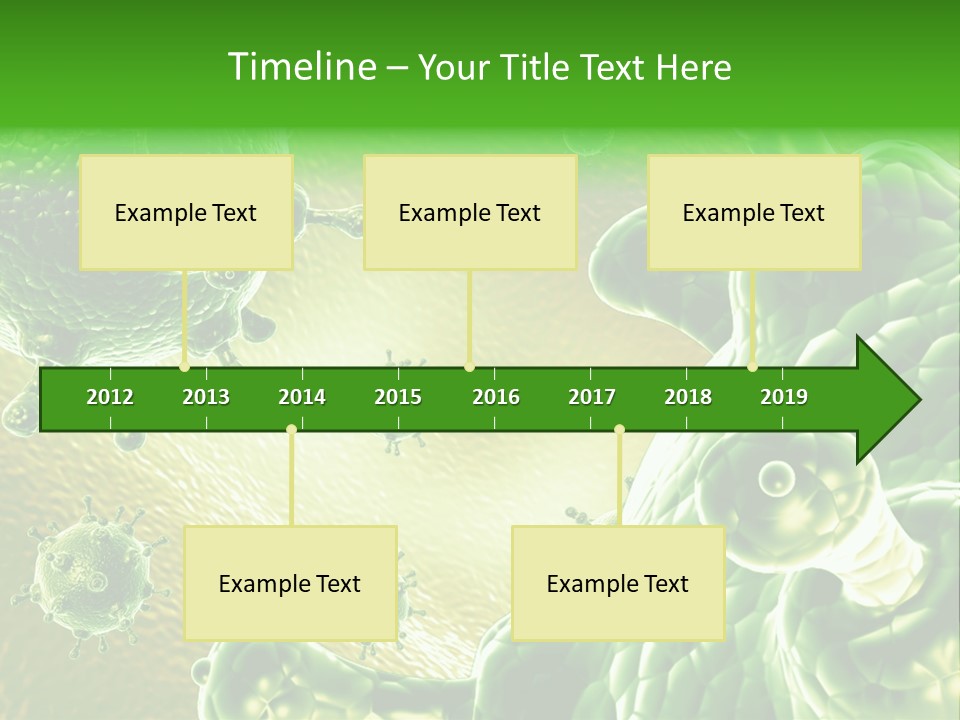 Timeline – Your Title Text Here

Example Text

Example Text

Example Text

2012 2013 2014 2015 2016 2017 2018 2019

Example Text

Example Text